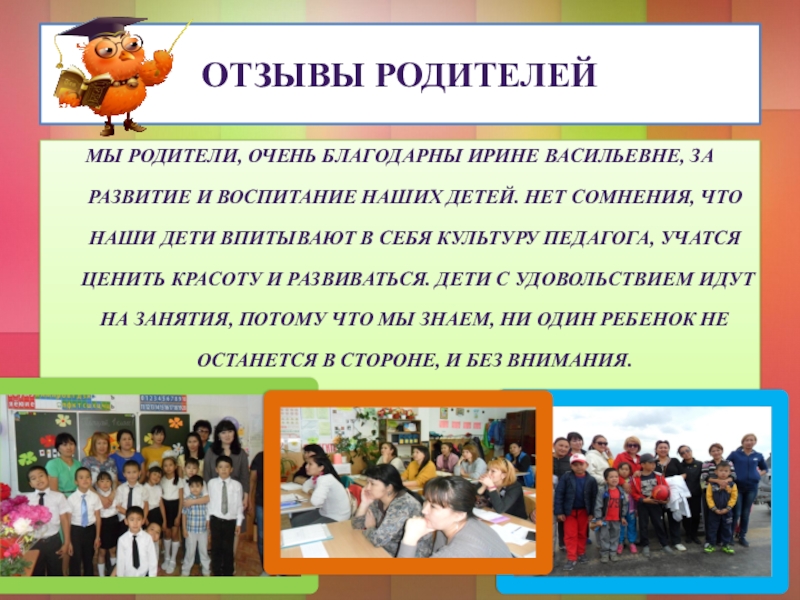 ОТЗЫВЫ РОДИТЕЛЕЙ

МЫ РОДИТЕЛИ, ОЧЕНЬ БЛАГОДАРНЫ ИРИНЕ ВАСИЛЬЕВНЕ, ЗА РАЗВИТИЕ И ВОСПИТАНИЕ НАШИХ ДЕТЕЙ. НЕТ СОМНЕНИЯ, ЧТО НАШИ ДЕТИ ВПИТЫВАЮТ В СЕБЯ КУЛЬТУРУ ПЕДАГОГА, УЧАТСЯ ЦЕНИТЬ КРАСОТУ И РАЗВИВАТЬСЯ. ДЕТИ С УДОВОЛЬСТВИЕМ ИДУТ НА ЗАНЯТИЯ, ПОТОМУ ЧТО МЫ ЗНАЕМ, НИ ОДИН РЕБЕНОК НЕ ОСТАНЕТСЯ В СТОРОНЕ, И БЕЗ ВНИМАНИЯ.